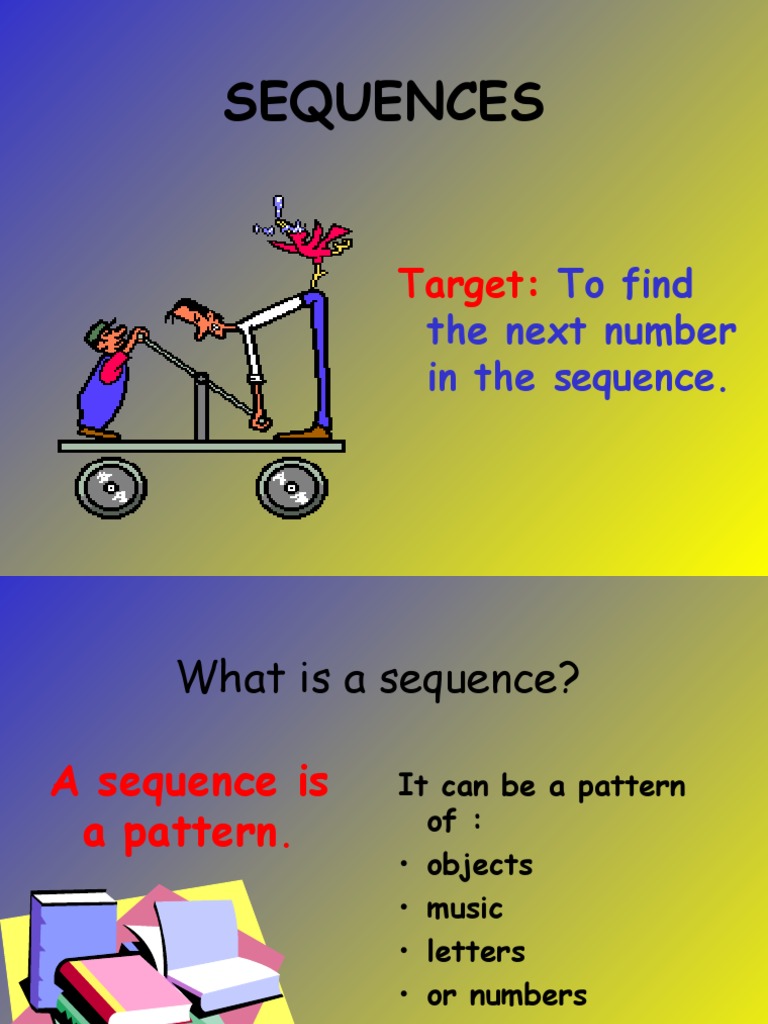 SEQUENCES

Target: To find the next number in the sequence.

What is a sequence?

A sequence is a pattern.

It can be a pattern of :
• objects
• music
• letters
• or numbers